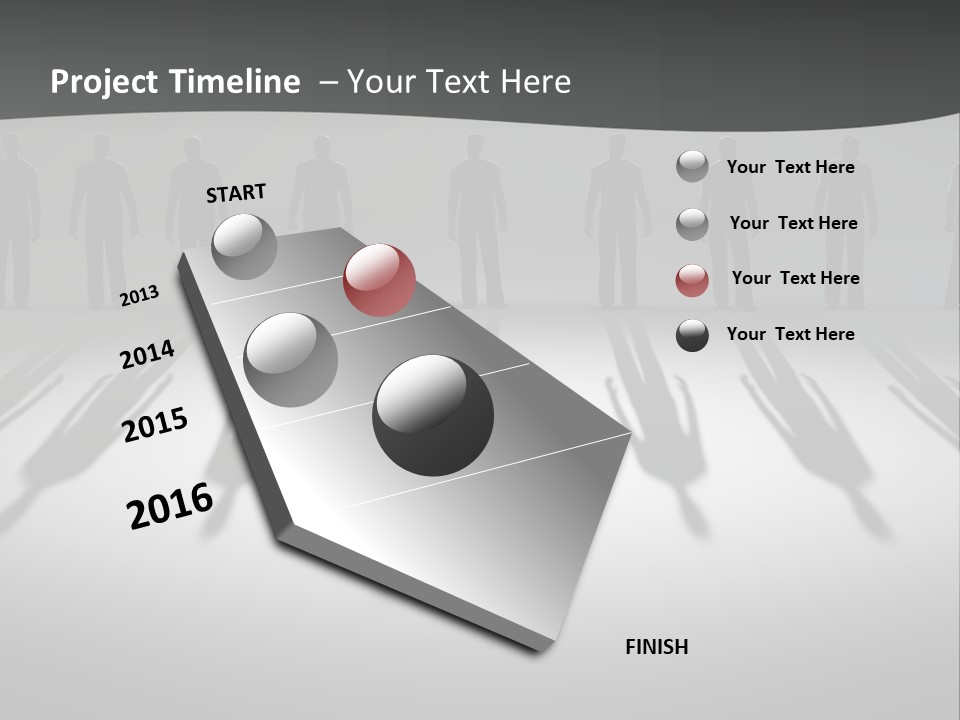 Project Timeline – Your Text Here

START

2013

2014

2015

2016

FINISH

Your Text Here

Your Text Here

Your Text Here

Your Text Here